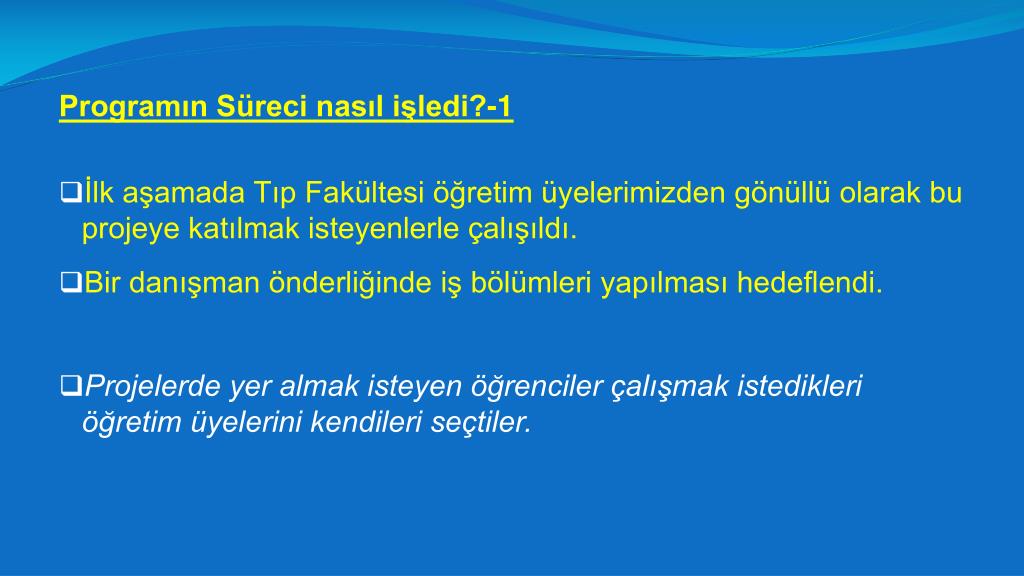 Programın Süreci nasıl işledi?-1

❑İlk aşamada Tıp Fakültesi öğretim üyelerimizden gönüllü olarak bu projeye katılmak isteyenlerle çalışıldı.

❑Bir danışman önderliğinde iş bölümleri yapılması hedeflendi.

❑Projelerde yer almak isteyen öğrenciler çalışmak istedikleri öğretim üyelerini kendileri seçtiler.